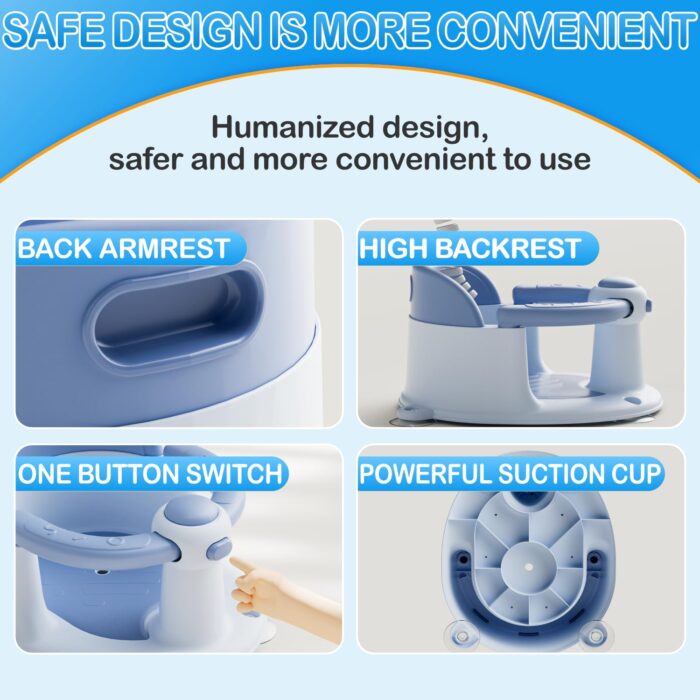 SAFE DESIGN IS MORE CONVENIENT

Humanized design, safer and more convenient to use

BACK ARMREST

HIGH BACKREST

ONE BUTTON SWITCH

POWERFUL SUCTION CUP